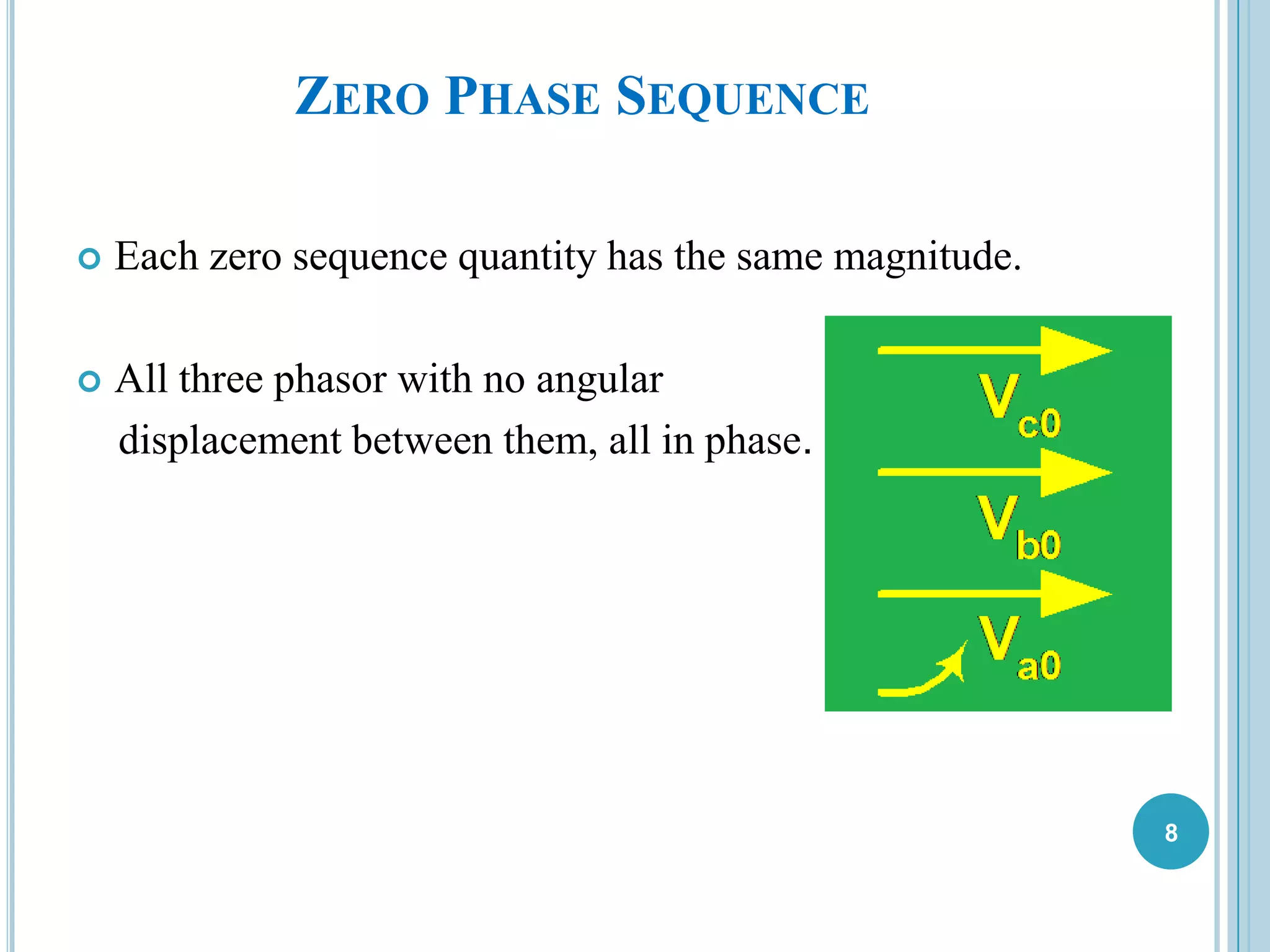 ZERO PHASE SEQUENCE

Each zero sequence quantity has the same magnitude.

All three phasor with no angular displacement between them, all in phase.

$V_{c0}$

$V_{b0}$

$V_{a0}$

8